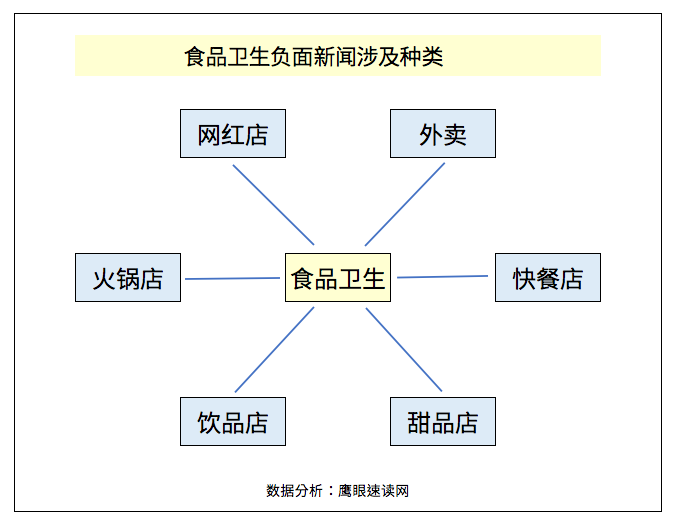 食品卫生负面新闻涉及种类

网红店

外卖

火锅店

食品卫生

快餐店

饮品店

甜品店

数据分析：鹰眼速读网